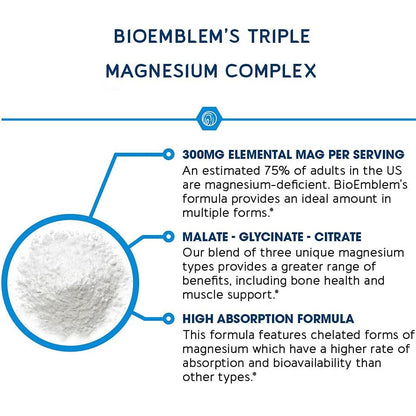 BIOEMBLEM'S TRIPLE MAGNESIUM COMPLEX

300MG ELEMENTAL MAG PER SERVING
An estimated 75% of adults in the US are magnesium-deficient. BioEmblem's formula provides an ideal amount in multiple forms.*

MALATE - GLYCINATE - CITRATE
Our blend of three unique magnesium types provides a greater range of benefits, including bone health and muscle support.*

HIGH ABSORPTION FORMULA
This formula features chelated forms of magnesium which have a higher rate of absorption and bioavailability than other types.*